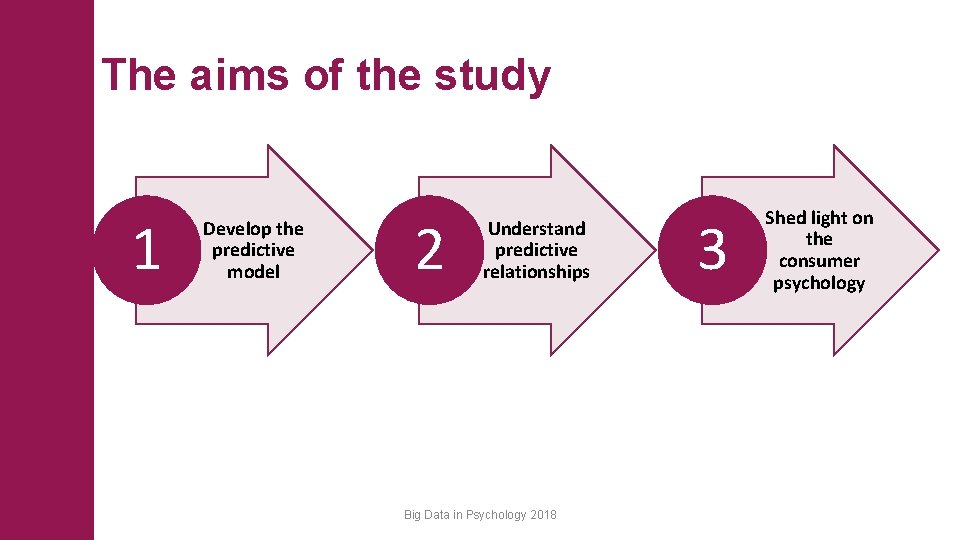 The aims of the study

1

Develop the predictive model

2

Understand predictive relationships

3

Shed light on the consumer psychology

Big Data in Psychology 2018